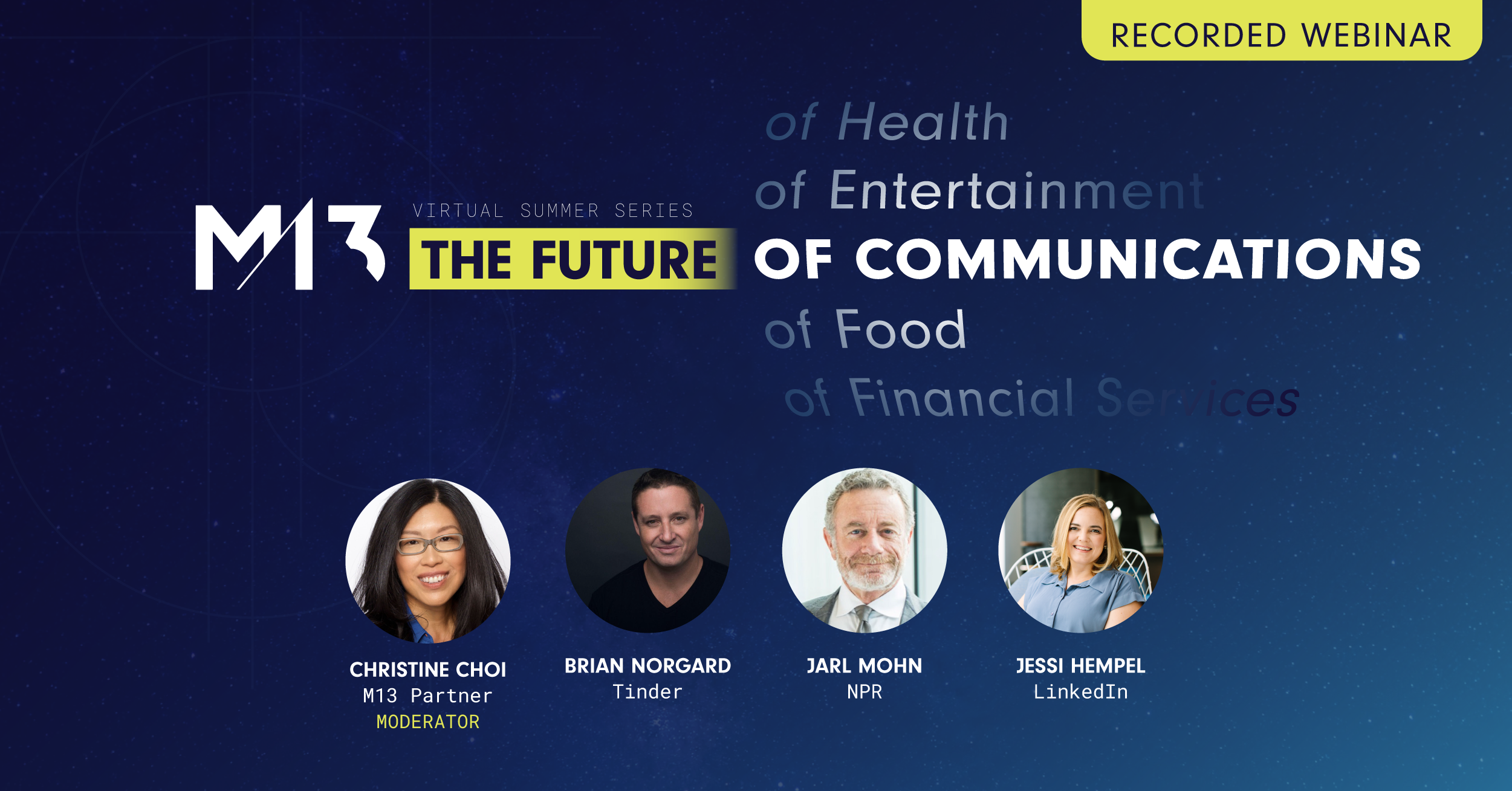 RECORDED WEBINAR

of Health

of Entertainment

M13 VIRTUAL SUMMER SERIES

THE FUTURE OF COMMUNICATIONS

of Food

of Financial Services

CHRISTINE CHOI
M13 Partner
MODERATOR

BRIAN NORGARD
Tinder

JARL MOHN
NPR

JESSI HEMPEL
LinkedIn